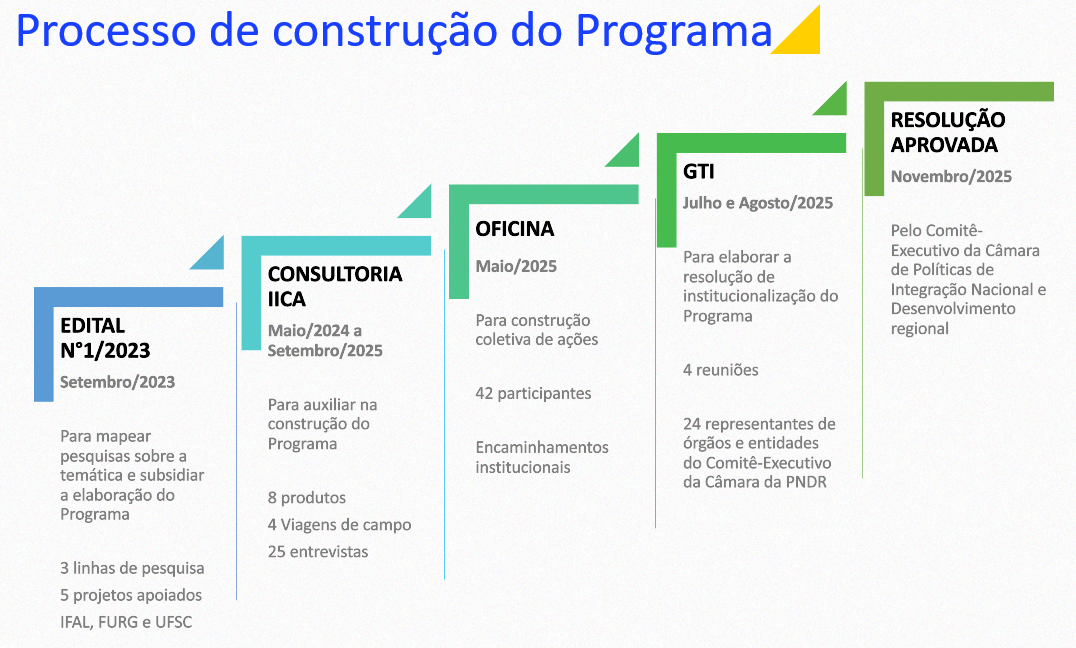 Processo de construção do Programa

EDITAL N°1/2023

Setembro/2023

Para mapear pesquisas sobre a temática e subsidiar a elaboração do Programa

3 linhas de pesquisa
5 projetos apoiados
IFAL, FURG e UFSC

CONSULTORIA IICA

Maio/2024 a Setembro/2025

Para auxiliar na construção do Programa

8 produtos
4 Viagens de campo
25 entrevistas

OFICINA

Maio/2025

Para construção coletiva de ações

42 participantes

Encaminhamentos institucionais

GTI

Julho e Agosto/2025

Para elaborar a resolução de institucionalização do Programa

4 reuniões

24 representantes de órgãos e entidades do Comitê-Executivo da Câmara da PNDR

RESOLUÇÃO APROVADA

Novembro/2025

Pelo Comitê-Executivo da Câmara de Políticas de Integração Nacional e Desenvolvimento regional